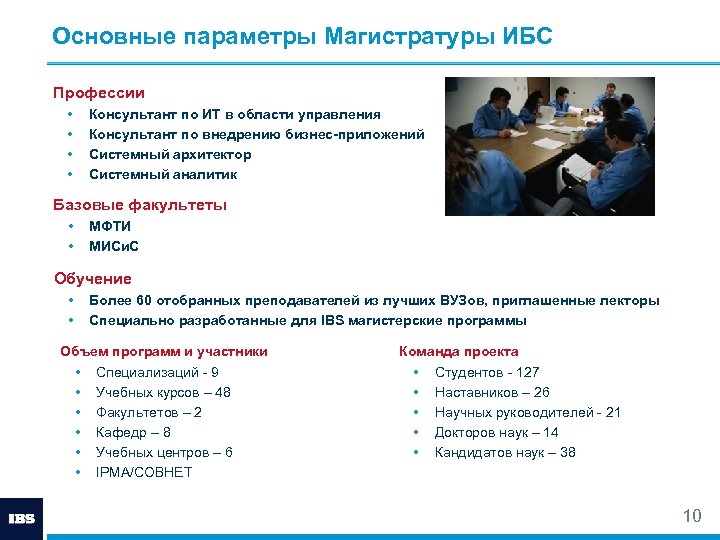 Основные параметры Магистратуры ИБС

Профессии
• Консультант по ИТ в области управления
• Консультант по внедрению бизнес-приложений
• Системный архитектор
• Системный аналитик

Базовые факультеты
• МФТИ
• МИСиС

Обучение
• Более 60 отобранных преподавателей из лучших ВУЗов, приглашенные лекторы
• Специально разработанные для IBS магистерские программы

Объем программ и участники
• Специализаций - 9
• Учебных курсов – 48
• Факультетов – 2
• Кафедр – 8
• Учебных центров – 6
• IPMA/СОВНЕТ

Команда проекта
• Студентов - 127
• Наставников – 26
• Научных руководителей - 21
• Докторов наук – 14
• Кандидатов наук – 38

IBS

10